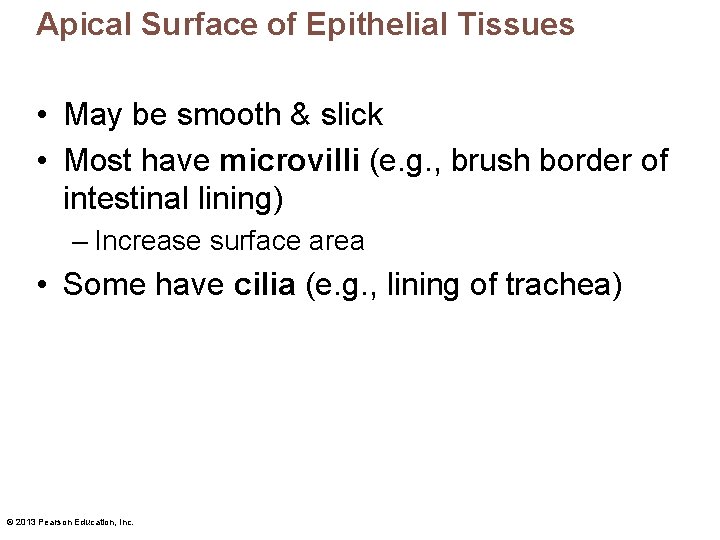 Apical Surface of Epithelial Tissues

• May be smooth & slick
• Most have microvilli (e.g., brush border of intestinal lining)
– Increase surface area
• Some have cilia (e.g., lining of trachea)

© 2013 Pearson Education, Inc.